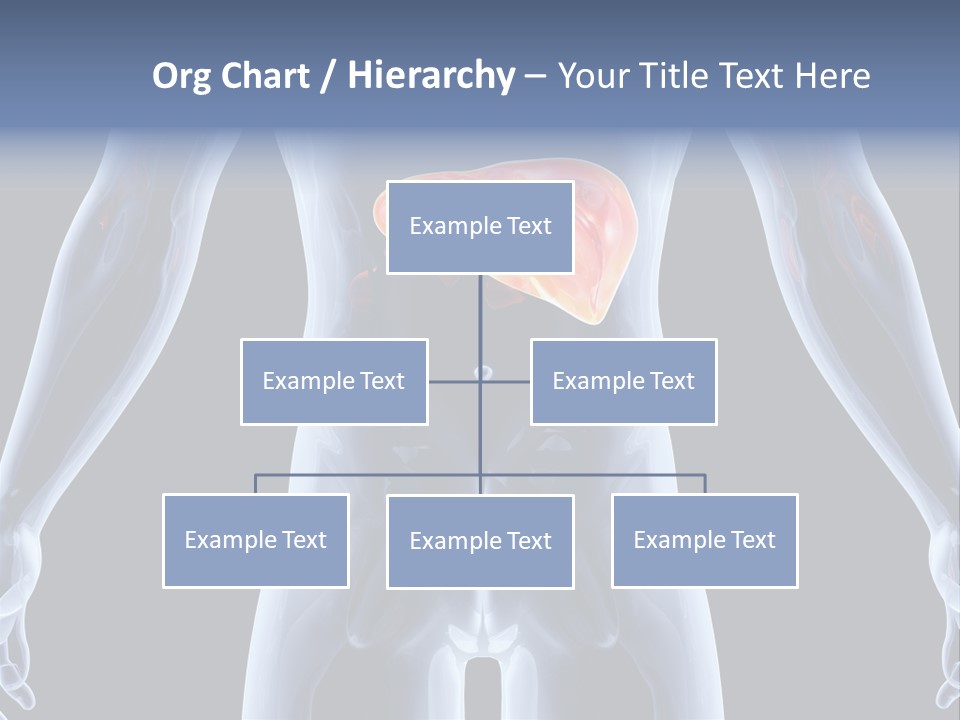 Org Chart / Hierarchy – Your Title Text Here

Example Text

Example Text

Example Text

Example Text

Example Text

Example Text